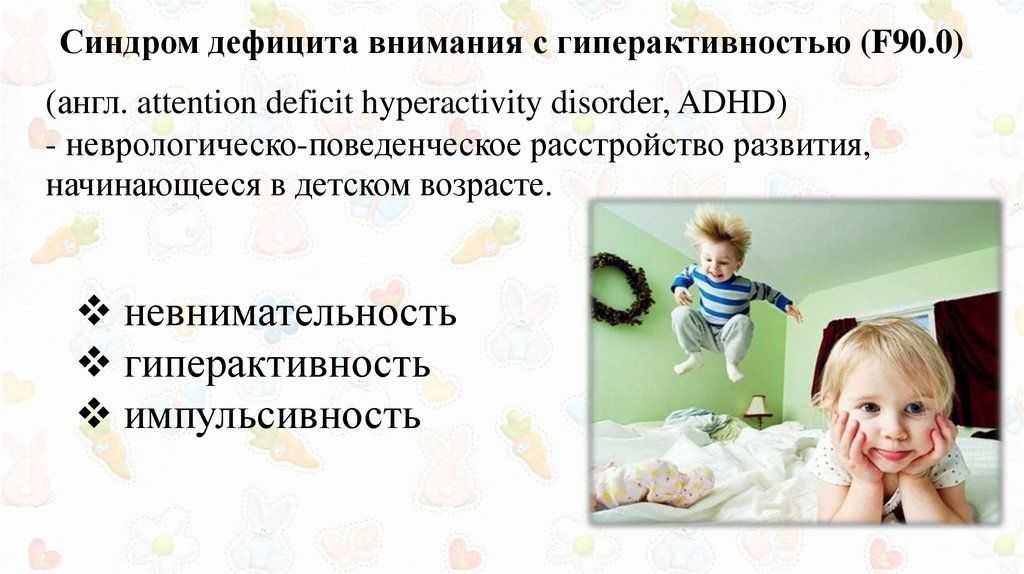 Синдром дефицита внимания с гиперактивностью (F90.0)

(англ. attention deficit hyperactivity disorder, ADHD) - неврологическо-поведенческое расстройство развития, начинающееся в детском возрасте.

❖ невнимательность
❖ гиперактивность
❖ импульсивность